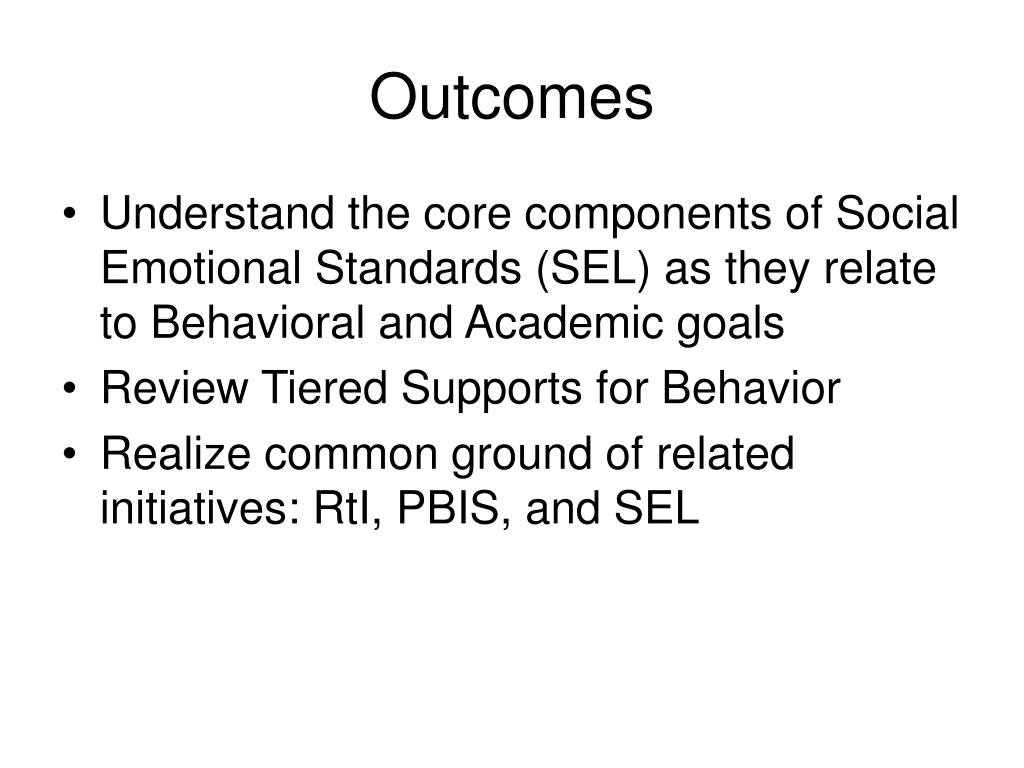 Outcomes

• Understand the core components of Social Emotional Standards (SEL) as they relate to Behavioral and Academic goals
• Review Tiered Supports for Behavior
• Realize common ground of related initiatives: RtI, PBIS, and SEL